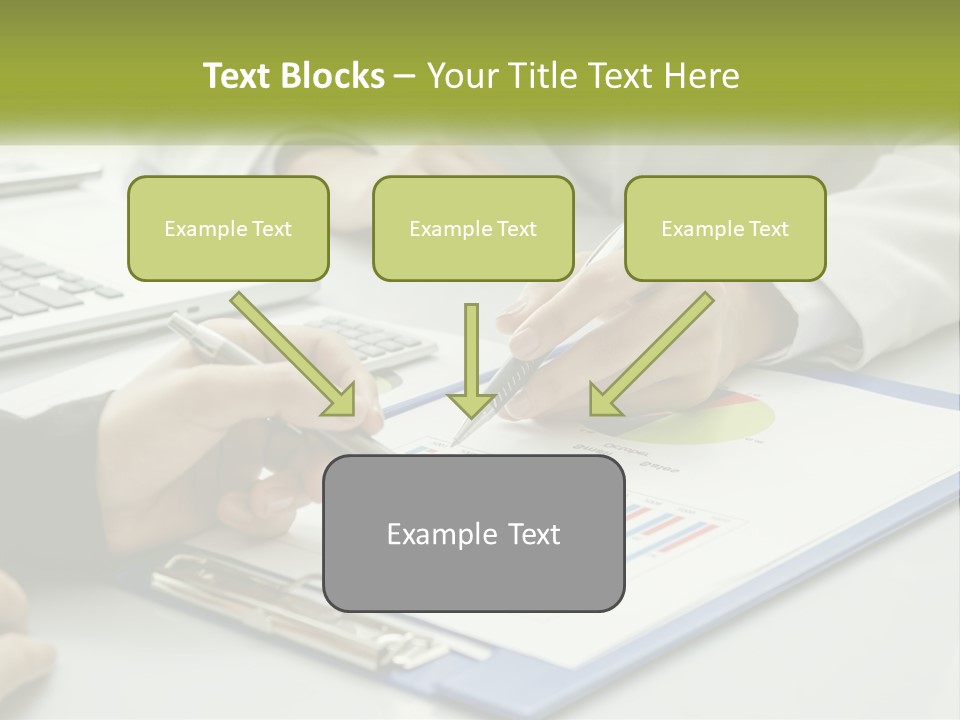 Text Blocks – Your Title Text Here

Example Text

Example Text

Example Text

Example Text